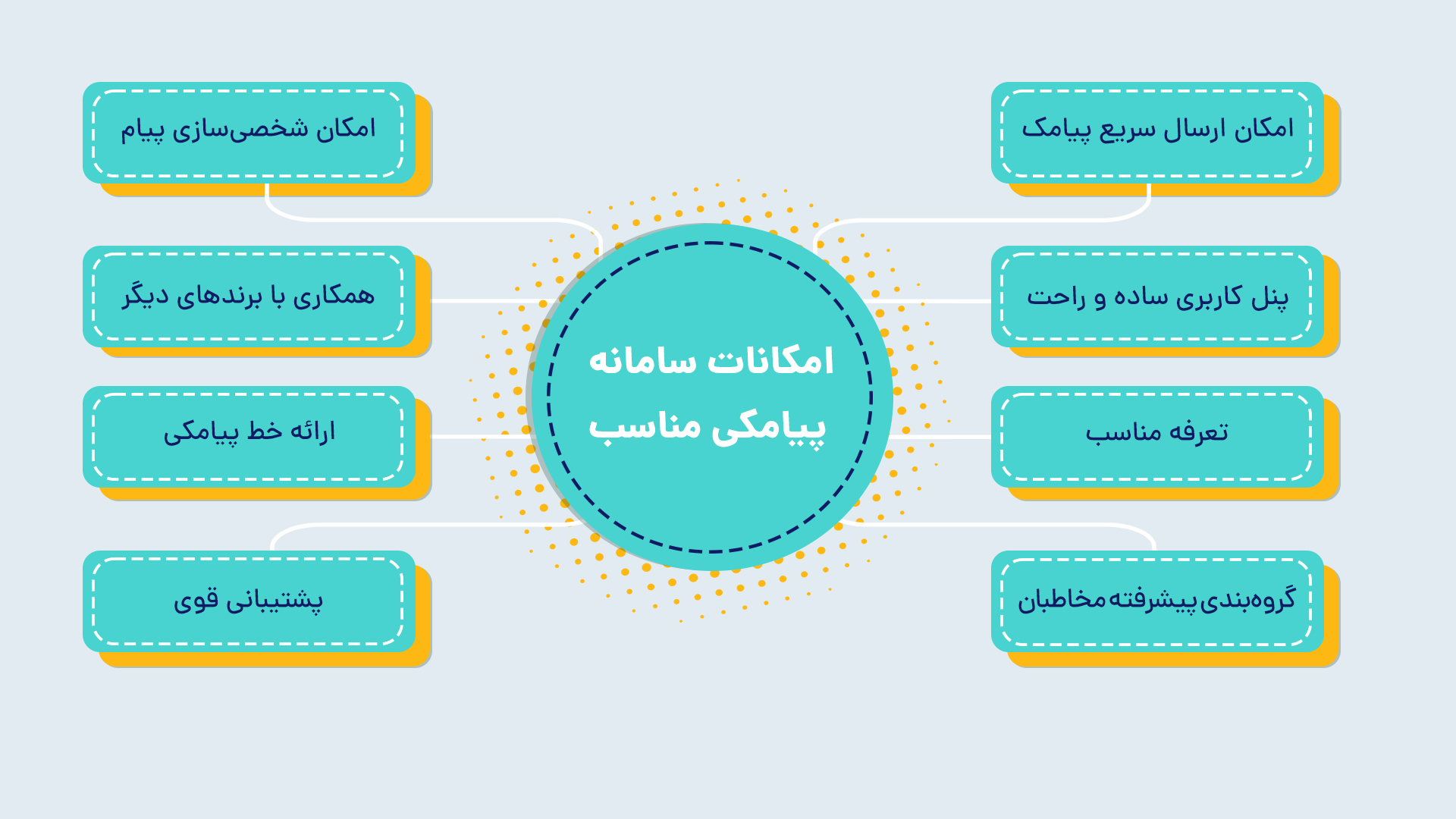 امکانات سامانه پیامکی مناسب

امکان ارسال سریع پیامک

پنل کاربری ساده و راحت

تعرفه مناسب

گروه‌بندی پیشرفته مخاطبان

امکان شخصی‌سازی پیام

همکاری با برندهای دیگر

ارائه خط پیامکی

پشتیبانی قوی